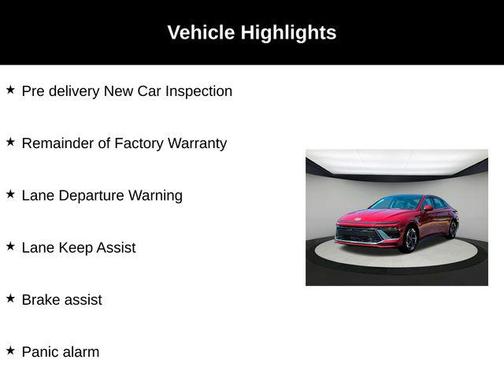 Vehicle Highlights

★ Pre delivery New Car Inspection

★ Remainder of Factory Warranty

★ Lane Departure Warning

★ Lane Keep Assist

★ Brake assist

★ Panic alarm